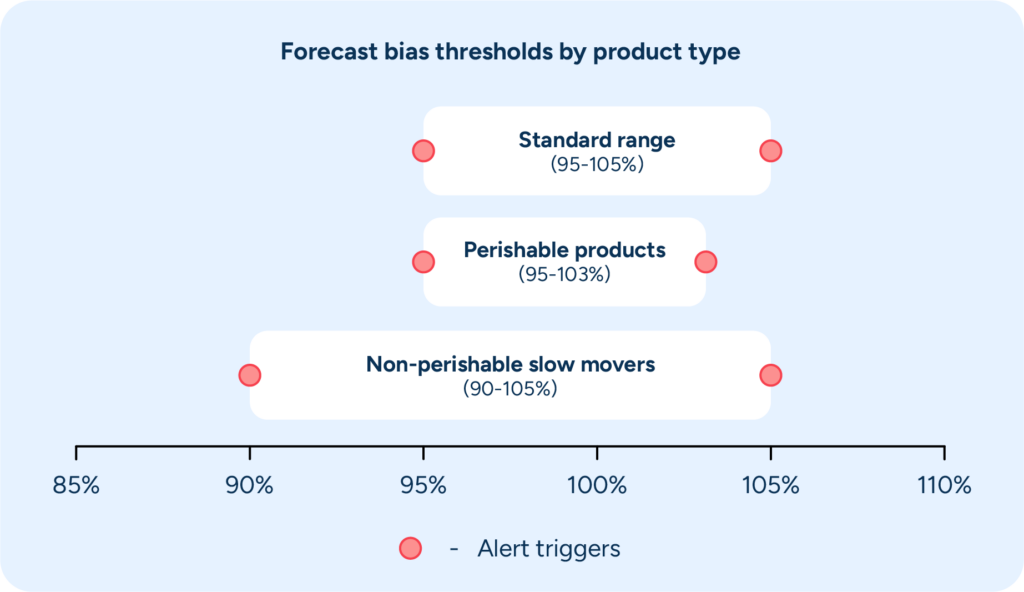 Forecast bias thresholds by product type

Standard range
(95-105%)

Perishable products
(95-103%)

Non-perishable slow movers
(90-105%)

85%
90%
95%
100%
105%
110%

- Alert triggers